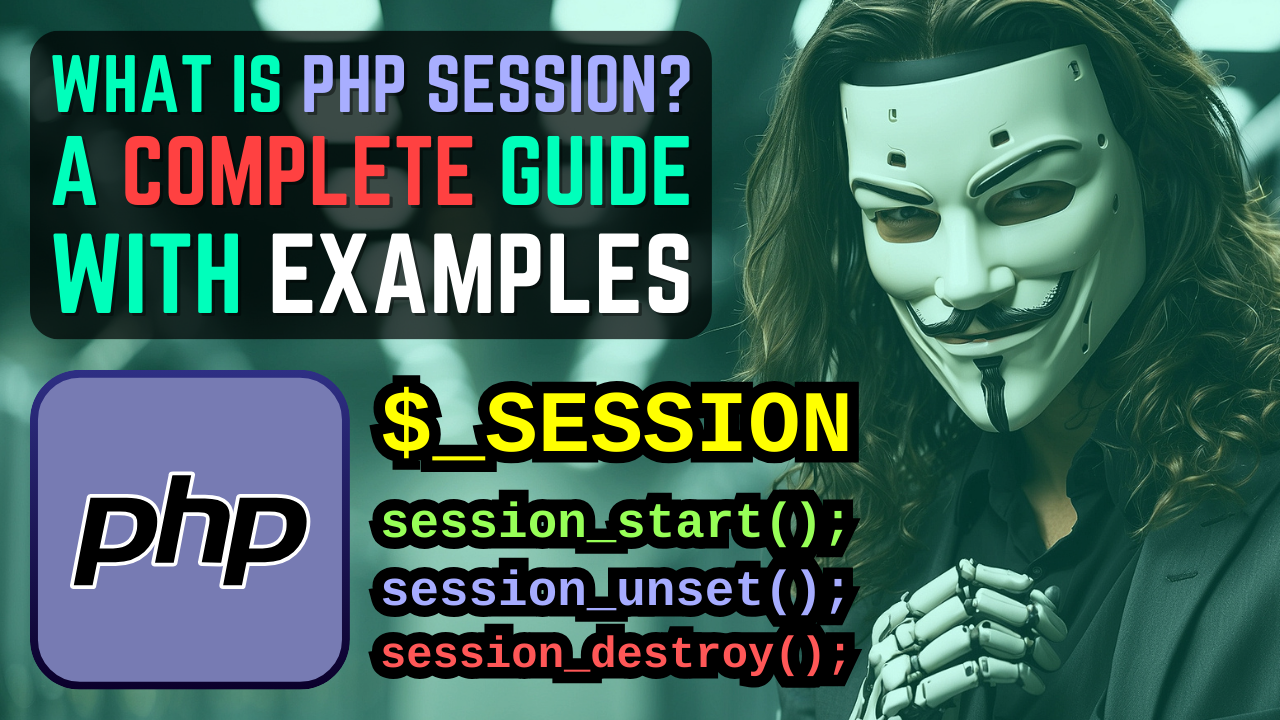 WHAT IS PHP SESSION?
A COMPLETE GUIDE
WITH EXAMPLES

php

$_SESSION

session_start();
session_unset();
session_destroy();